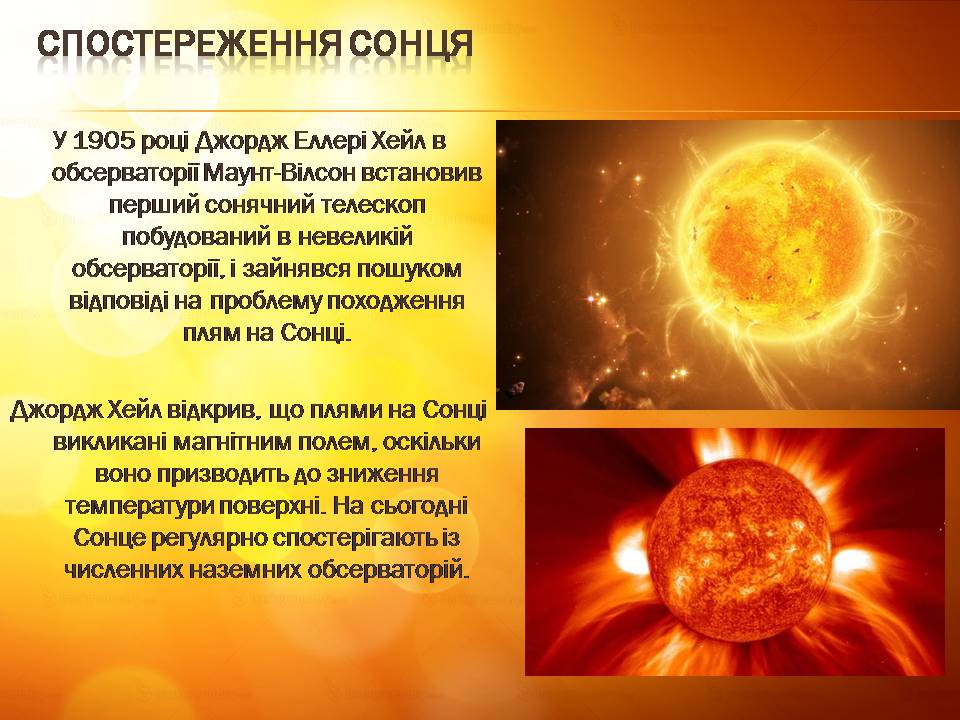 СПОСТЕРЕЖЕННЯ СОНЦЯ

У 1905 році Джордж Еллері Хейл в обсерваторії Маунт-Вілсон встановив перший сонячний телескоп побудований в невеликій обсерваторії, і зайнявся пошуком відповіді на проблему походження плям на Сонці.

Джордж Хейл відкрив, що плями на Сонці викликані магнітним полем, оскільки воно призводить до зниження температури поверхні. На сьогодні Сонце регулярно спостерігають із численних наземних обсерваторій.